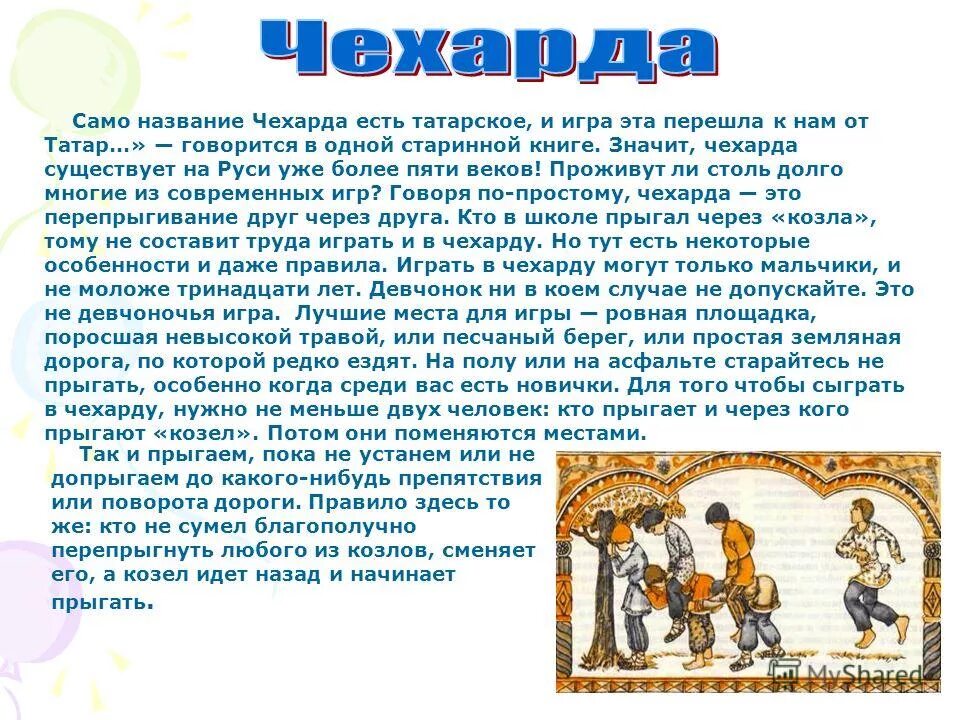 Чехарда

Само название Чехарда есть татарское, и игра эта перешла к нам от Татар...» — говорится в одной старинной книге. Значит, чехарда существует на Руси уже более пяти веков! Проживут ли столь долго многие из современных игр? Говоря по-простому, чехарда — это перепрыгивание друг через друга. Кто в школе прыгал через «козла», тому не составит труда играть и в чехарду. Но тут есть некоторые особенности и даже правила. Играть в чехарду могут только мальчики, и не моложе тринадцати лет. Девчонок ни в коем случае не допускайте. Это не девчоночья игра. Лучшие места для игры — ровная площадка, поросшая невысокой травой, или песчаный берег, или простая земляная дорога, по которой редко ездят. На полу или на асфальте старайтесь не прыгать, особенно когда среди вас есть новички. Для того чтобы сыграть в чехарду, нужно не меньше двух человек: кто прыгает и через кого прыгают «козел». Потом они поменяются местами.

Так и прыгаем, пока не устанем или не допрыгаем до какого-нибудь препятствия или поворота дороги. Правило здесь то же: кто не сумел благополучно перепрыгнуть любого из козлов, сменяет его, а козел идет назад и начинает прыгать.

MyShared